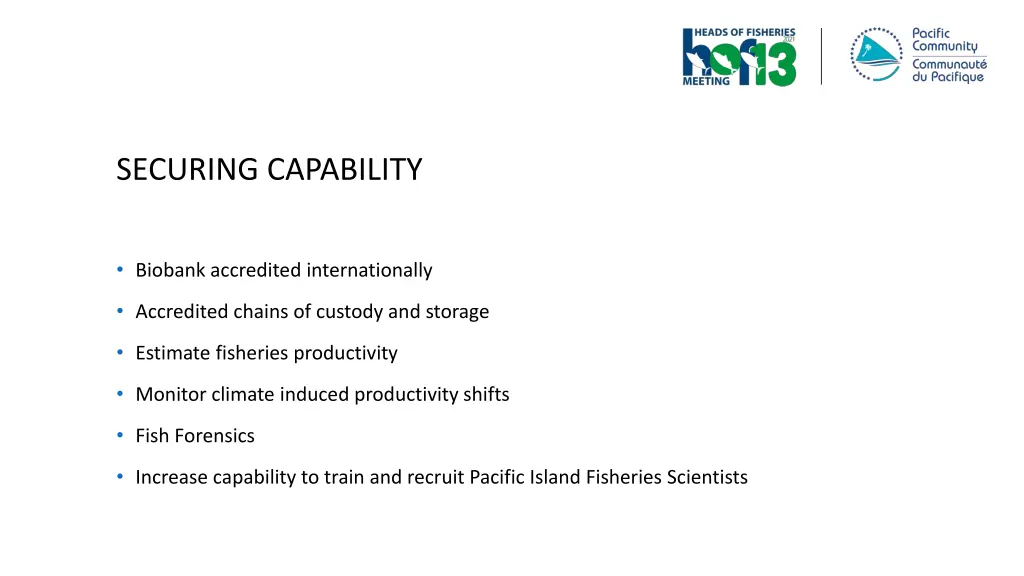 HEADS OF FISHERIES 2021 hof13 MEETING

Pacific Community
Communauté du Pacifique

SECURING CAPABILITY

• Biobank accredited internationally
• Accredited chains of custody and storage
• Estimate fisheries productivity
• Monitor climate induced productivity shifts
• Fish Forensics
• Increase capability to train and recruit Pacific Island Fisheries Scientists